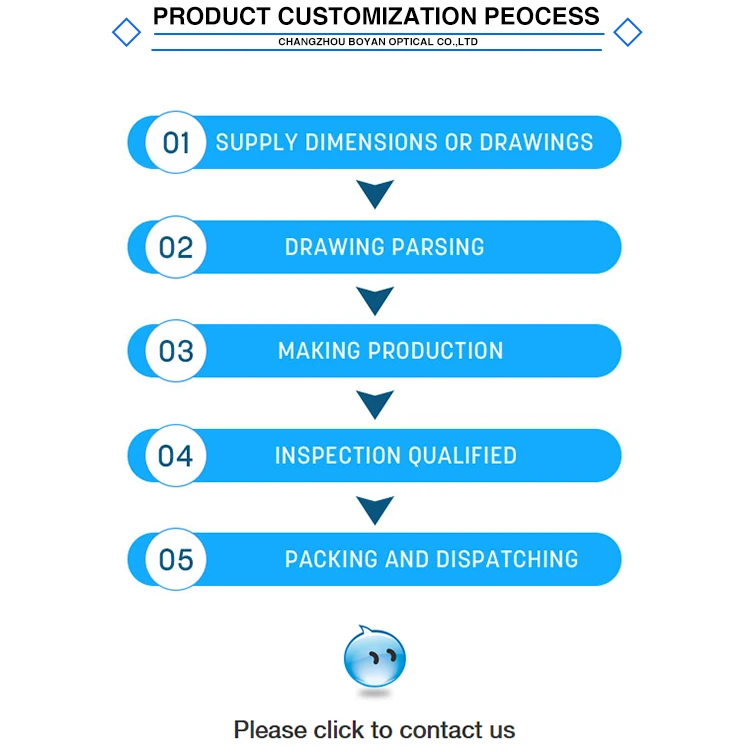 PRODUCT CUSTOMIZATION PEOCESS
CHANGZHOU BOYAN OPTICAL CO.,LTD

01 SUPPLY DIMENSIONS OR DRAWINGS

02 DRAWING PARSING

03 MAKING PRODUCTION

04 INSPECTION QUALIFIED

05 PACKING AND DISPATCHING

Please click to contact us